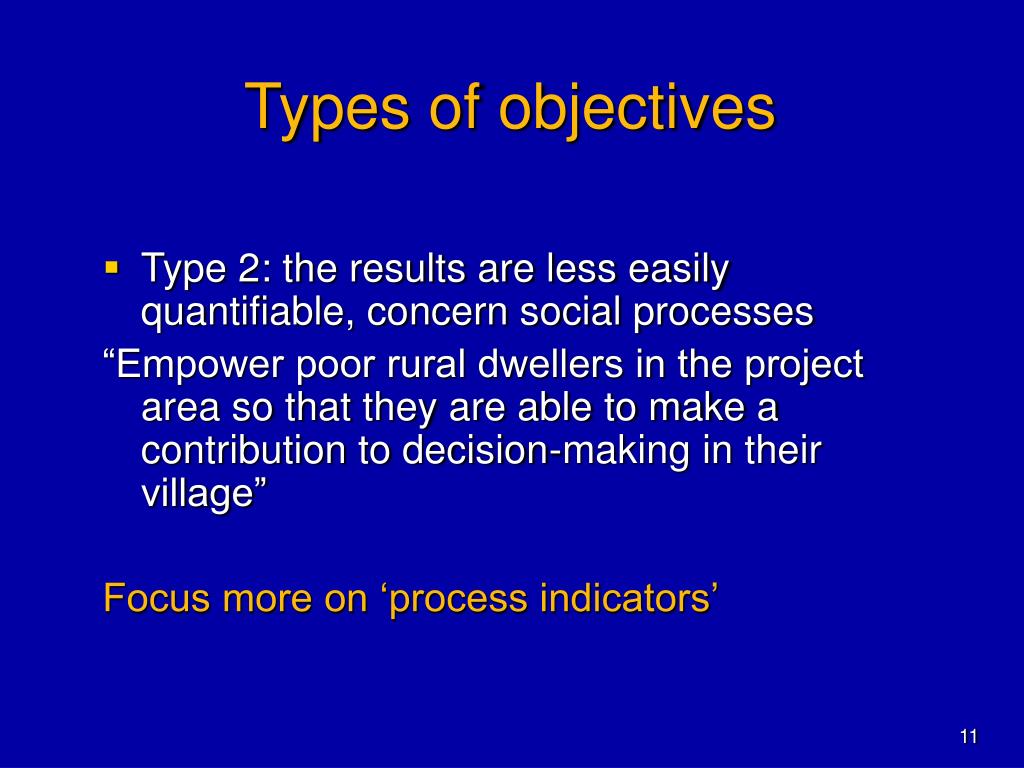 Types of objectives

▪ Type 2: the results are less easily quantifiable, concern social processes

“Empower poor rural dwellers in the project area so that they are able to make a contribution to decision-making in their village”

Focus more on ‘process indicators’

11